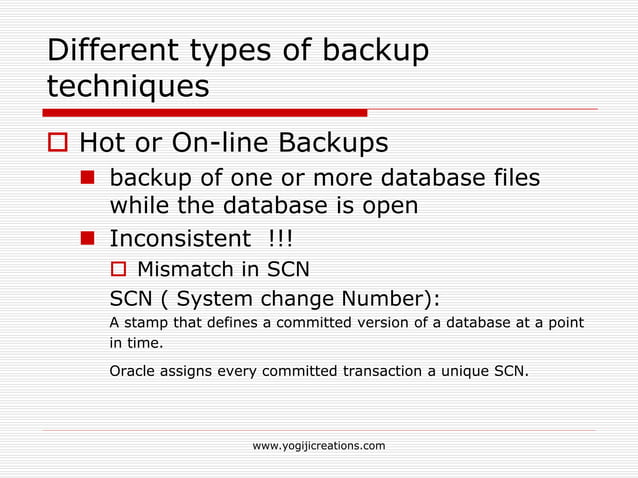 Different types of backup techniques

Hot or On-line Backups

backup of one or more database files while the database is open

Inconsistent !!!

Mismatch in SCN

SCN ( System change Number):

A stamp that defines a committed version of a database at a point in time.

Oracle assigns every committed transaction a unique SCN.

www.yogijicreations.com